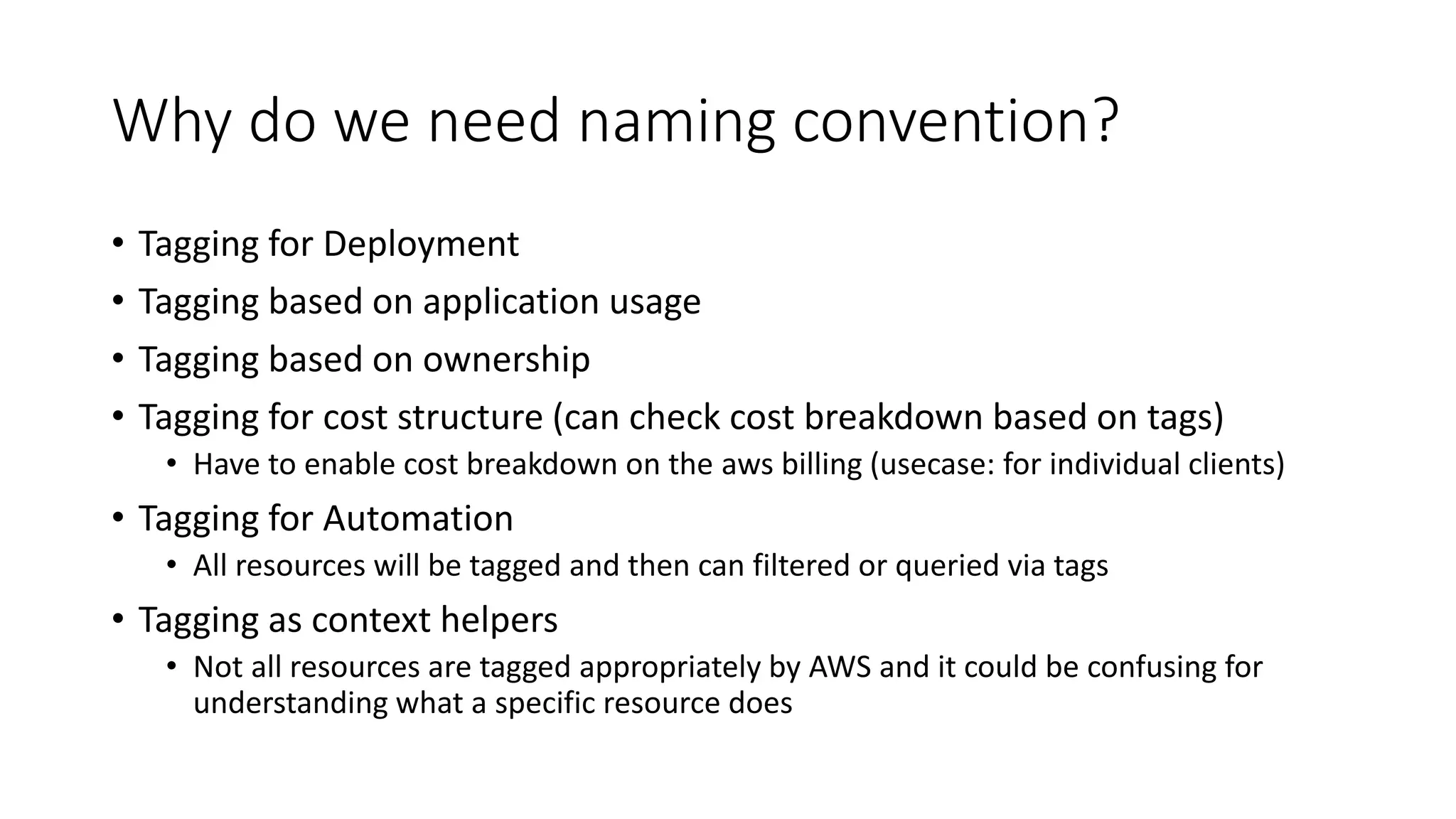 Why do we need naming convention?

• Tagging for Deployment
• Tagging based on application usage
• Tagging based on ownership
• Tagging for cost structure (can check cost breakdown based on tags)
  • Have to enable cost breakdown on the aws billing (usecase: for individual clients)
• Tagging for Automation
  • All resources will be tagged and then can filtered or queried via tags
• Tagging as context helpers
  • Not all resources are tagged appropriately by AWS and it could be confusing for understanding what a specific resource does